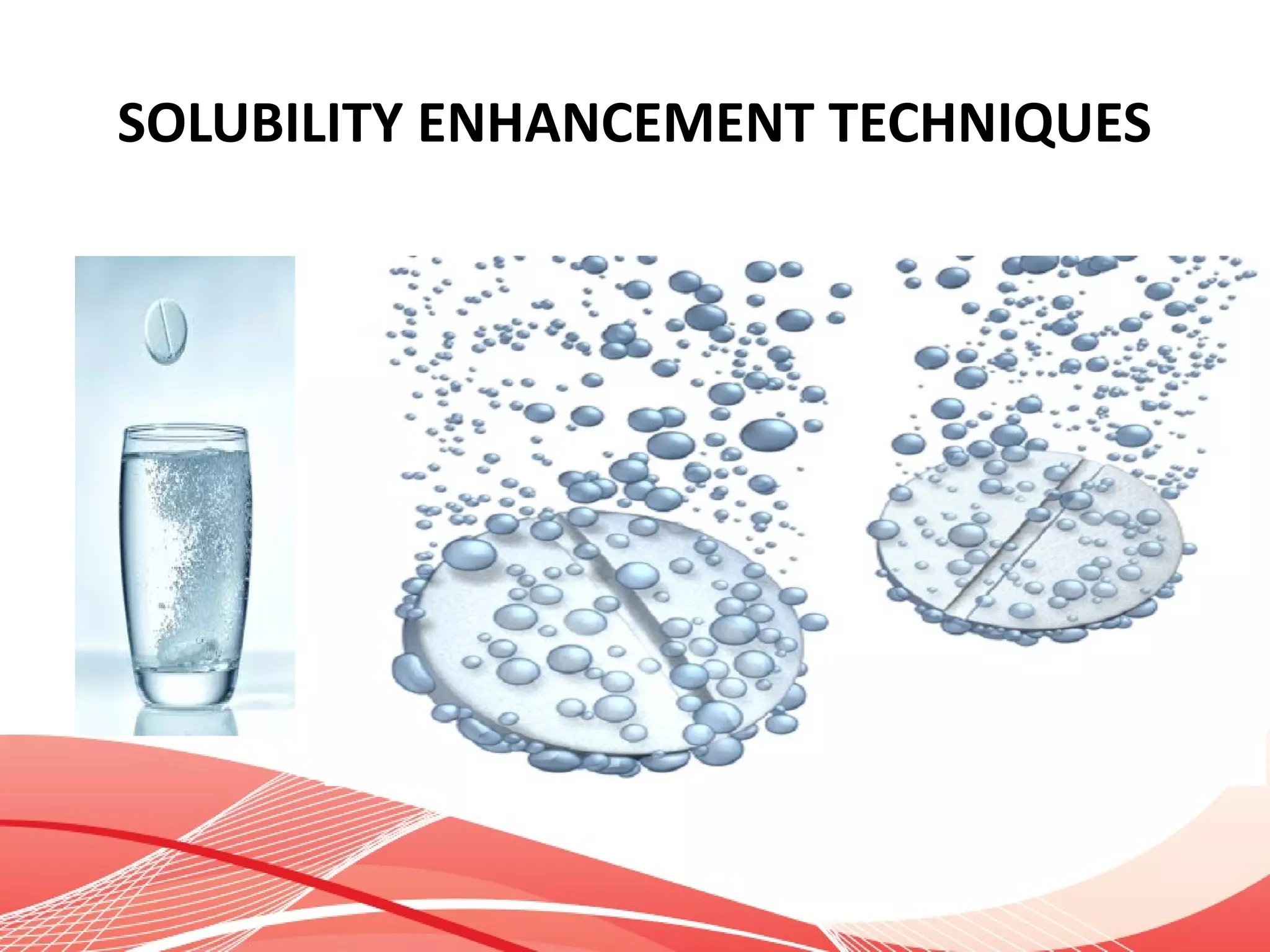 SOLUBILITY ENHANCEMENT TECHNIQUES